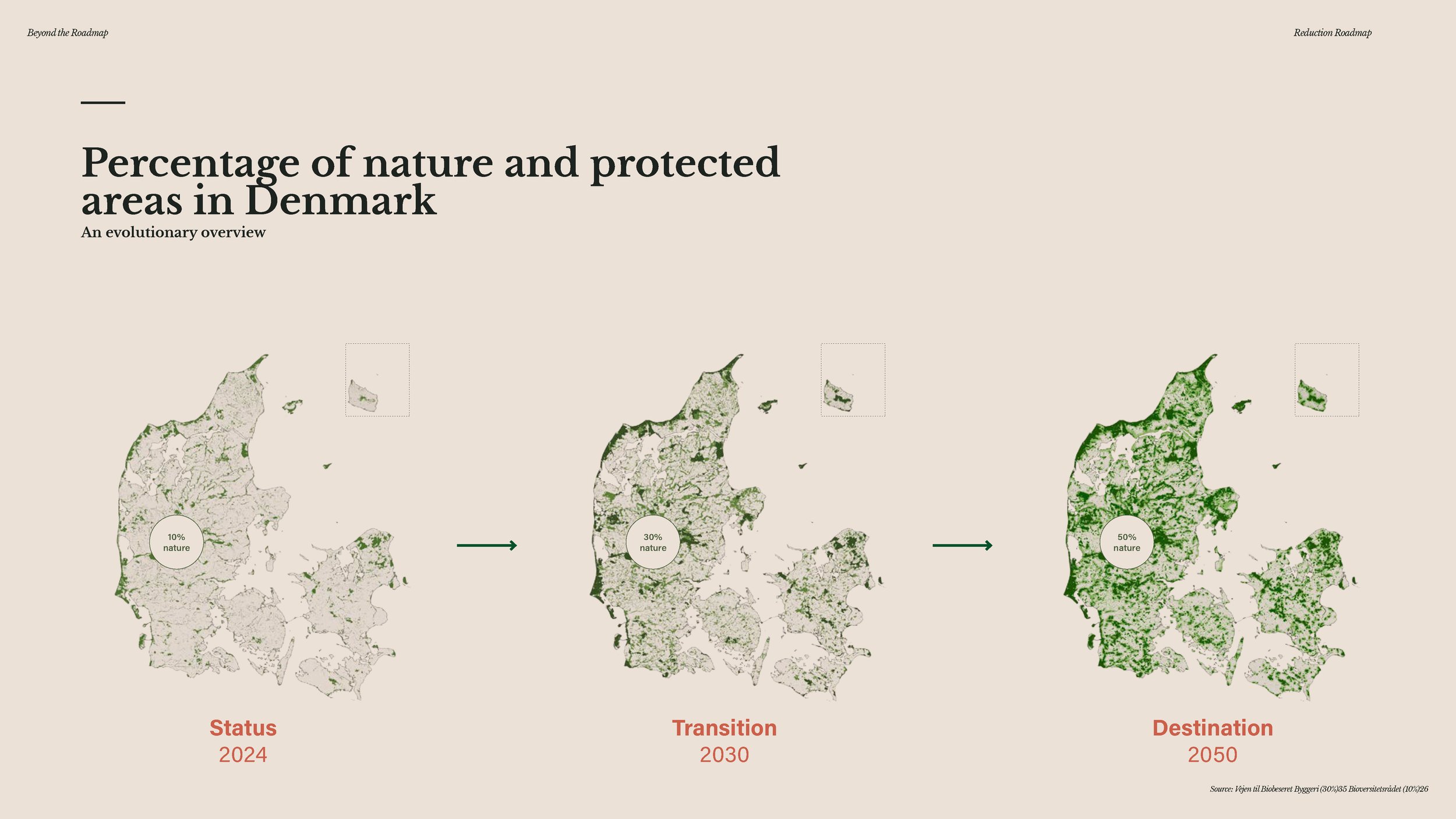 Beyond the Roadmap

Reduction Roadmap

Percentage of nature and protected areas in Denmark

An evolutionary overview

10% nature

30% nature

50% nature

Status
2024

Transition
2030

Destination
2050

Source: Vejen til Biobeseret Byggeri (30%)35 Bioversitetsrådet (10%)26